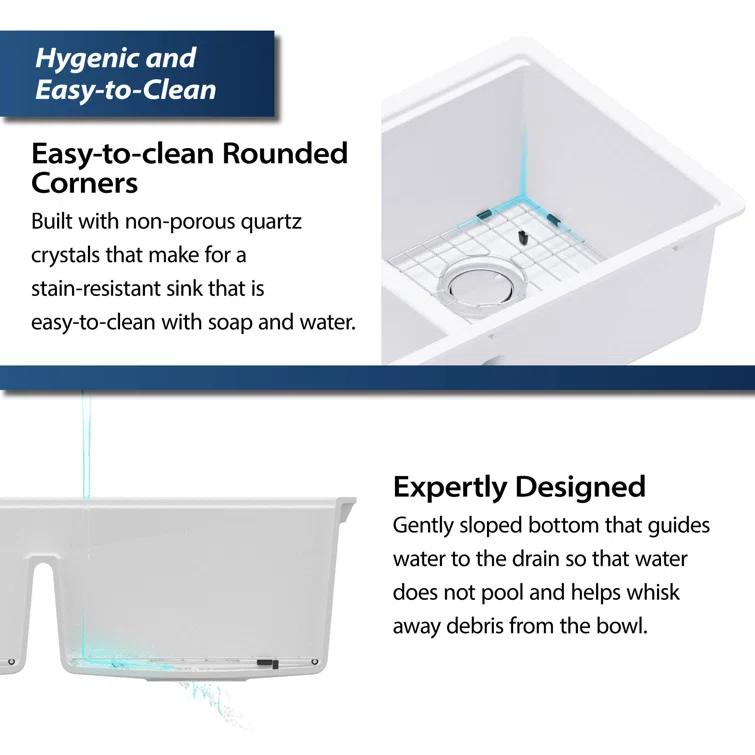 Hygenic and Easy-to-Clean

Easy-to-clean Rounded Corners

Built with non-porous quartz crystals that make for a stain-resistant sink that is easy-to-clean with soap and water.

Expertly Designed

Gently sloped bottom that guides water to the drain so that water does not pool and helps whisk away debris from the bowl.